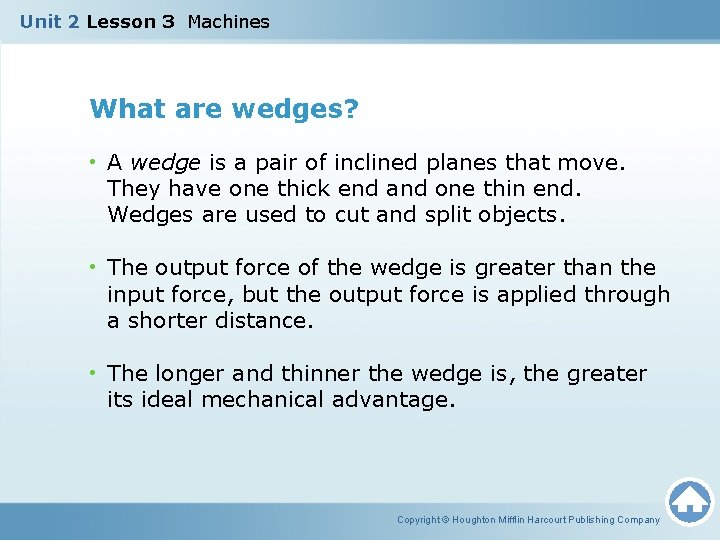 Unit 2 Lesson 3 Machines

What are wedges?

• A wedge is a pair of inclined planes that move. They have one thick end and one thin end. Wedges are used to cut and split objects.

• The output force of the wedge is greater than the input force, but the output force is applied through a shorter distance.

• The longer and thinner the wedge is, the greater its ideal mechanical advantage.

Copyright © Houghton Mifflin Harcourt Publishing Company